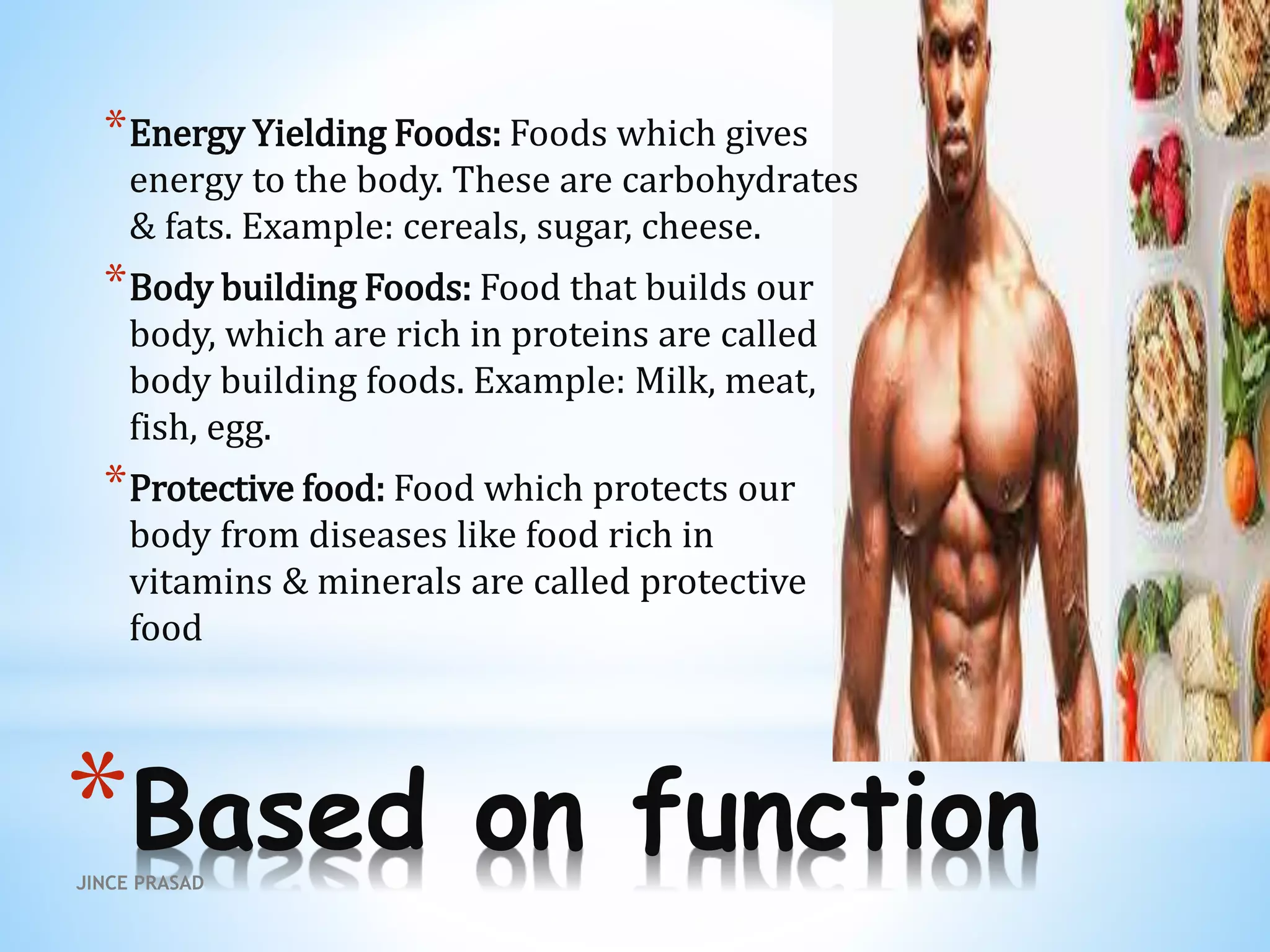 *Energy Yielding Foods: Foods which gives energy to the body. These are carbohydrates & fats. Example: cereals, sugar, cheese.

*Body building Foods: Food that builds our body, which are rich in proteins are called body building foods. Example: Milk, meat, fish, egg.

*Protective food: Food which protects our body from diseases like food rich in vitamins & minerals are called protective food

*Based on function

JINCE PRASAD